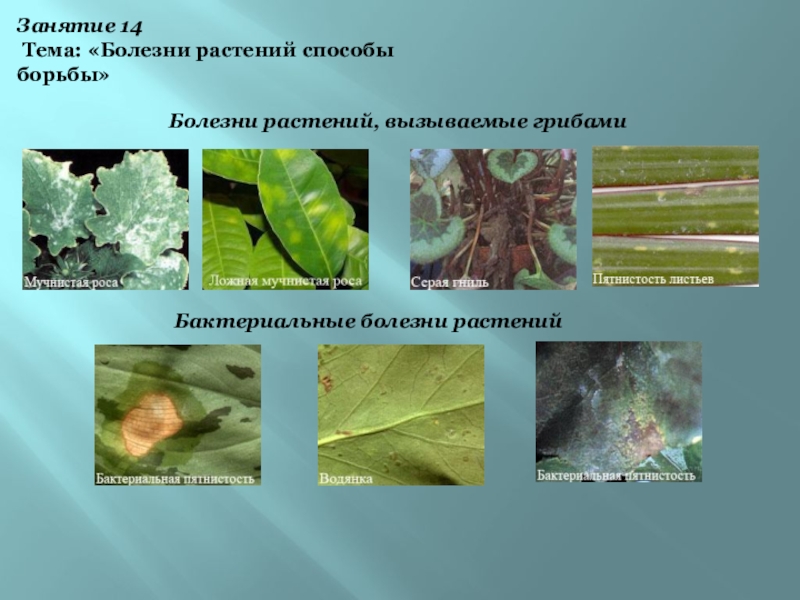 Занятие 14
Тема: «Болезни растений способы борьбы»

Болезни растений, вызываемые грибами

Мучнистая роса

Ложная мучнистая роса

Серая гниль

Пятнистость листьев

Бактериальные болезни растений

Бактериальная пятнистость

Водянка

Бактериальная пятнистость